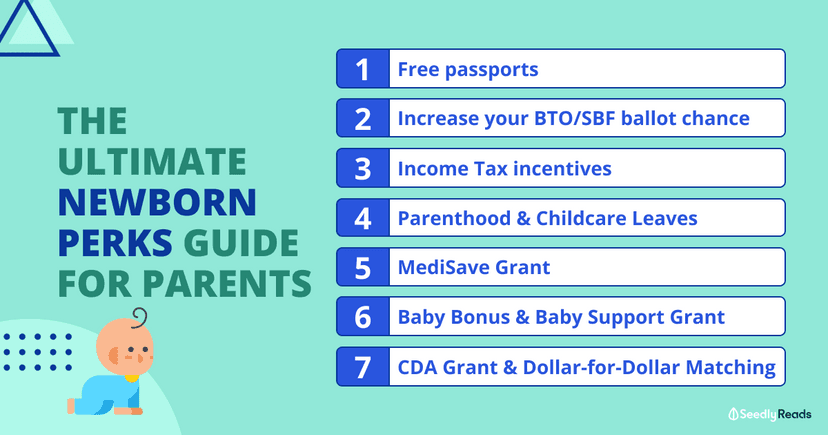 THE ULTIMATE NEWBORN PERKS GUIDE FOR PARENTS

1 Free passports

2 Increase your BTO/SBF ballot chance

3 Income Tax incentives

4 Parenthood & Childcare Leaves

5 MediSave Grant

6 Baby Bonus & Baby Support Grant

7 CDA Grant & Dollar-for-Dollar Matching

Seedly Reads